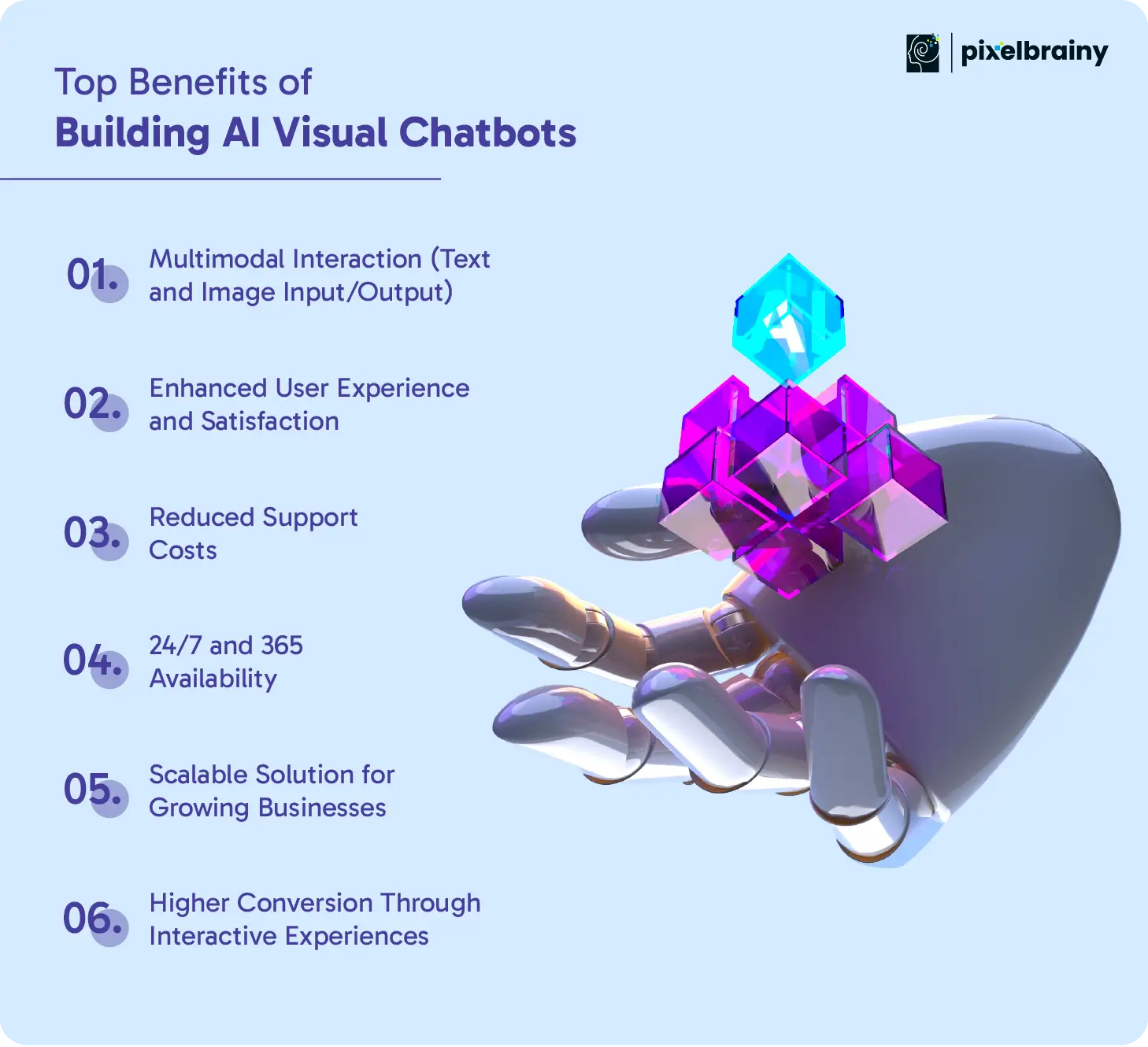 pixelbrainy

Top Benefits of
Building AI Visual Chatbots

01. Multimodal Interaction (Text and Image Input/Output)

02. Enhanced User Experience and Satisfaction

03. Reduced Support Costs

04. 24/7 and 365 Availability

05. Scalable Solution for Growing Businesses

06. Higher Conversion Through Interactive Experiences

AI